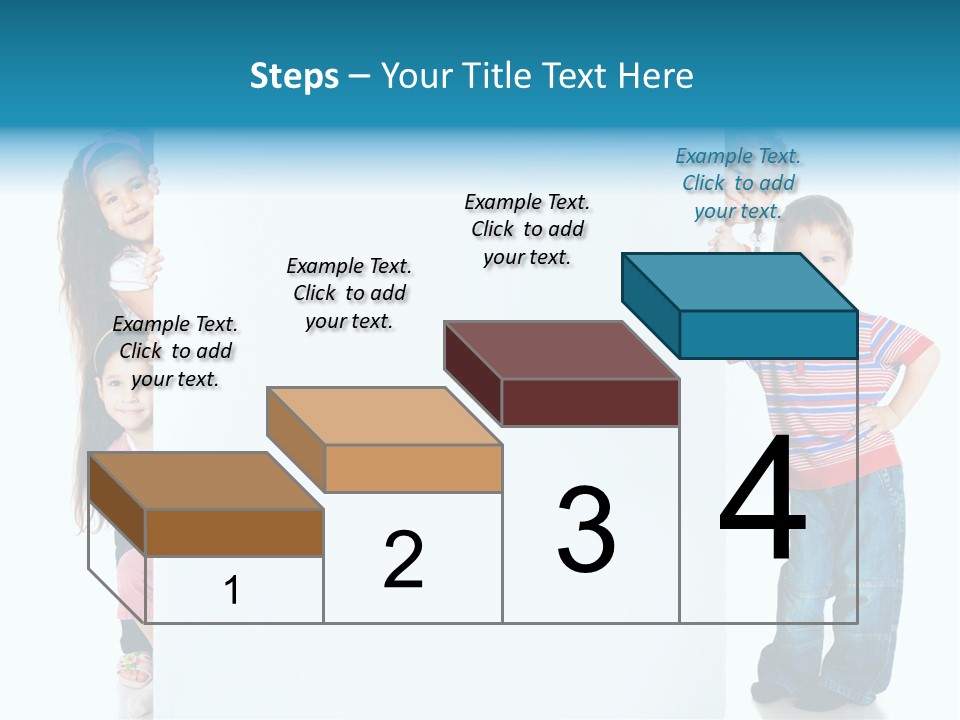 Steps – Your Title Text Here

Example Text. Click to add your text.

Example Text. Click to add your text.

Example Text. Click to add your text.

Example Text. Click to add your text.

1

2

3

4